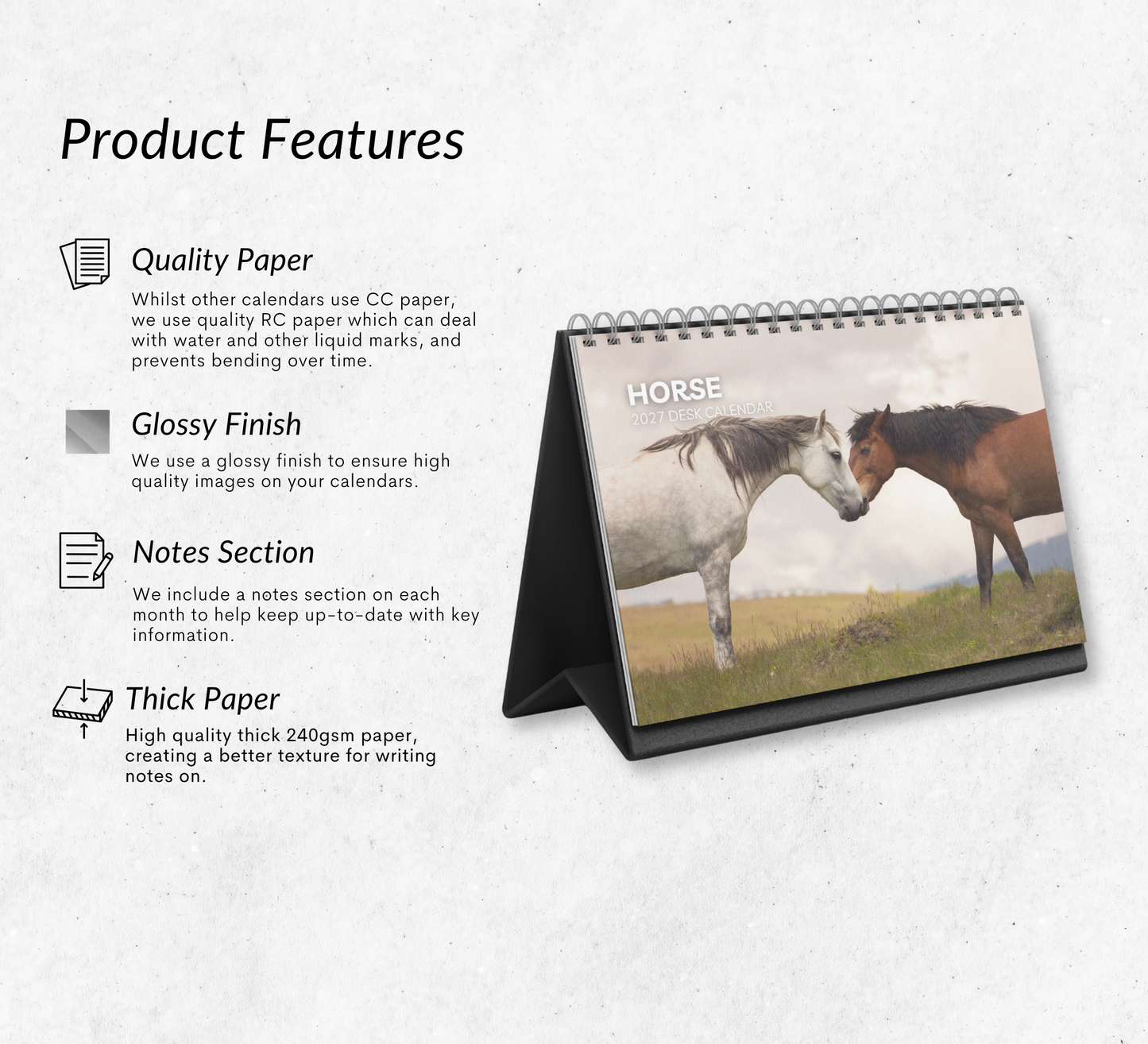 Product Features

Quality Paper

Whilst other calendars use CC paper, we use quality RC paper which can deal with water and other liquid marks, and prevents bending over time.

Glossy Finish

We use a glossy finish to ensure high quality images on your calendars.

Notes Section

We include a notes section on each month to help keep up-to-date with key information.

Thick Paper

High quality thick 240gsm paper, creating a better texture for writing notes on.

HORSE
2027 DESK CALENDAR